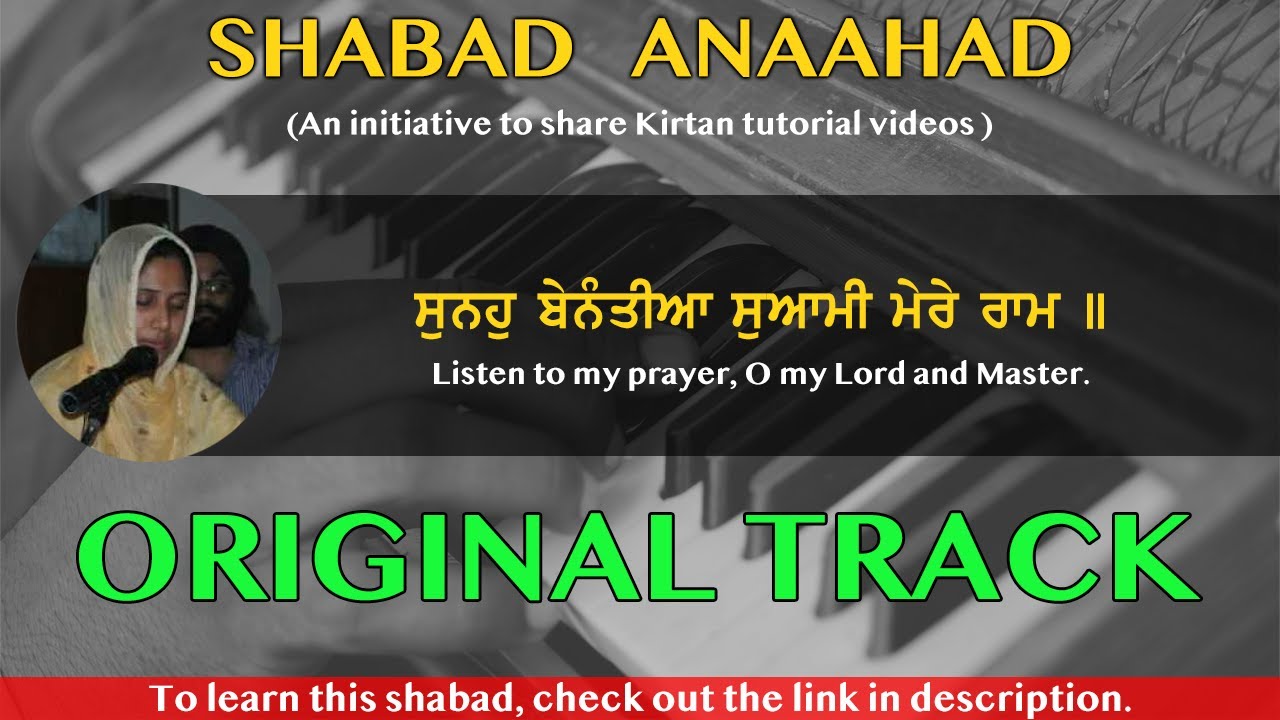 SHABAD ANAAHAD

(An initiative to share Kirtan tutorial videos )

ਸੁਨਹੁ ਬੇਨੰਤੀਆ ਸੁਆਮੀ ਮੇਰੇ ਰਾਮ ॥

Listen to my prayer, O my Lord and Master.

ORIGINAL TRACK

To learn this shabad, check out the link in description.